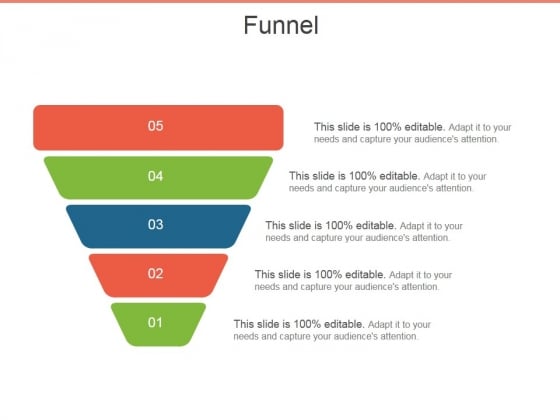 Funnel

05

This slide is 100% editable. Adapt it to your needs and capture your audience's attention.

04

This slide is 100% editable. Adapt it to your needs and capture your audience's attention.

03

This slide is 100% editable. Adapt it to your needs and capture your audience's attention.

02

This slide is 100% editable. Adapt it to your needs and capture your audience's attention.

01

This slide is 100% editable. Adapt it to your needs and capture your audience's attention.